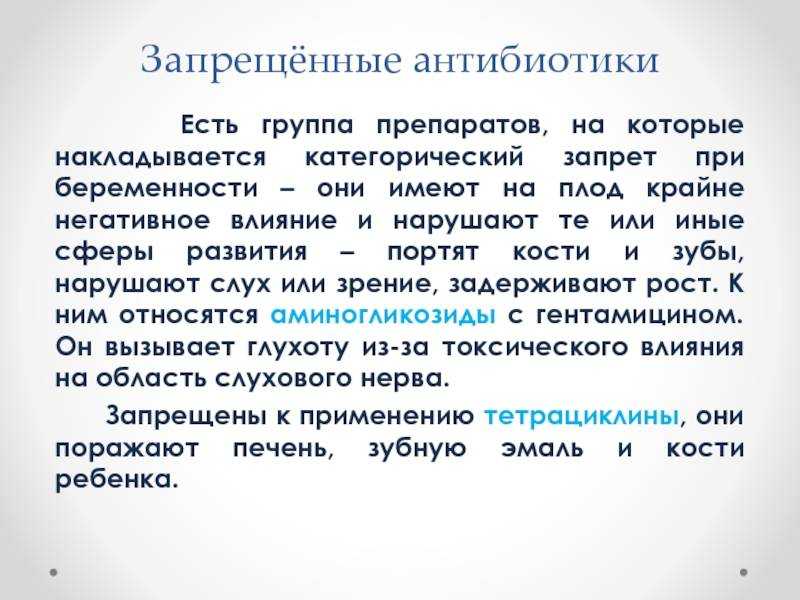 Запрещённые антибиотики

Есть группа препаратов, на которые накладывается категорический запрет при беременности – они имеют на плод крайне негативное влияние и нарушают те или иные сферы развития – портят кости и зубы, нарушают слух или зрение, задерживают рост. К ним относятся аминогликозиды с гентамицином. Он вызывает глухоту из-за токсического влияния на область слухового нерва.

Запрещены к применению тетрациклины, они поражают печень, зубную эмаль и кости ребенка.